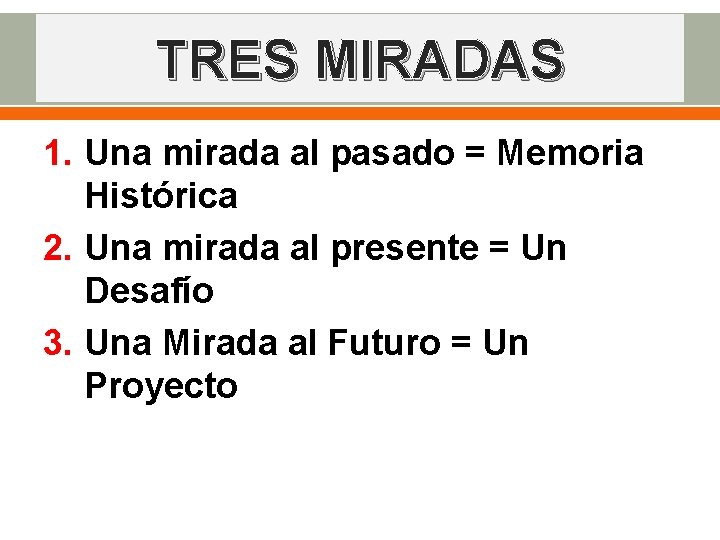 TRES MIRADAS

1. Una mirada al pasado = Memoria Histórica
2. Una mirada al presente = Un Desafío
3. Una Mirada al Futuro = Un Proyecto